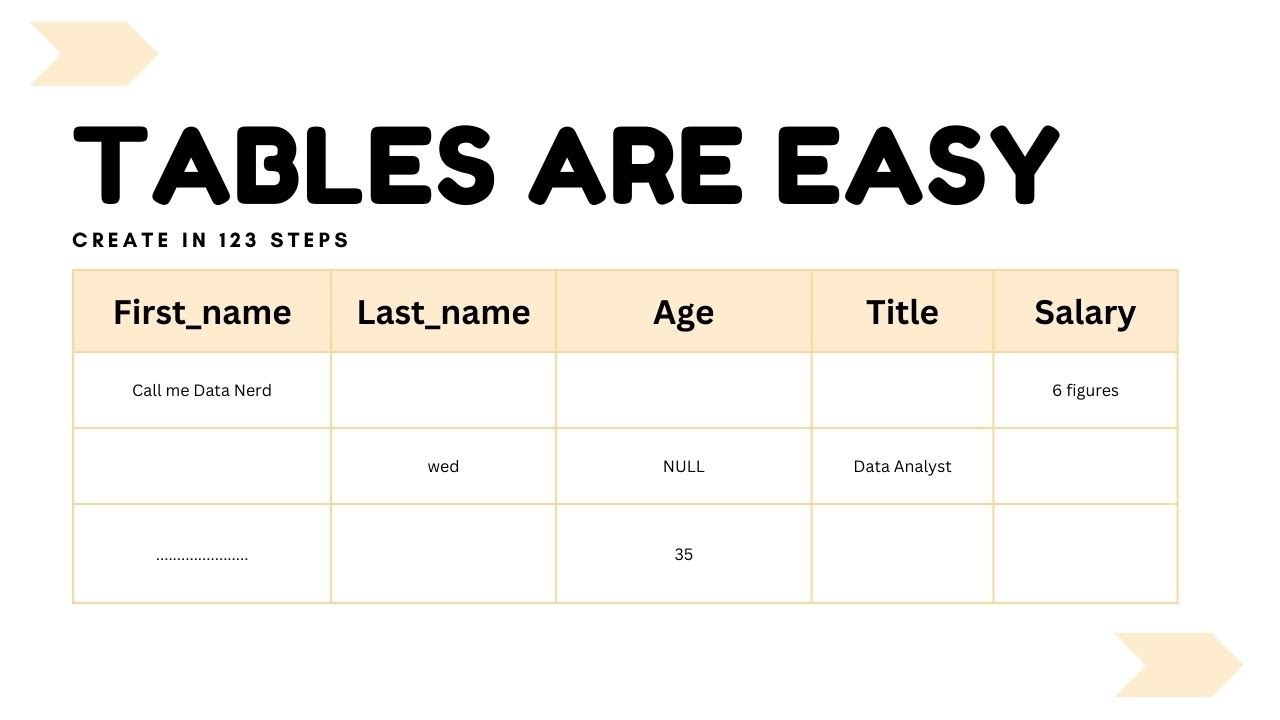 TABLES ARE EASY

CREATE IN 123 STEPS

| First_name | Last_name | Age | Title | Salary |
|---|---|---|---|---|
| Call me Data Nerd | | | | 6 figures |
| | wed | NULL | Data Analyst | |
| ..................... | | 35 | | |